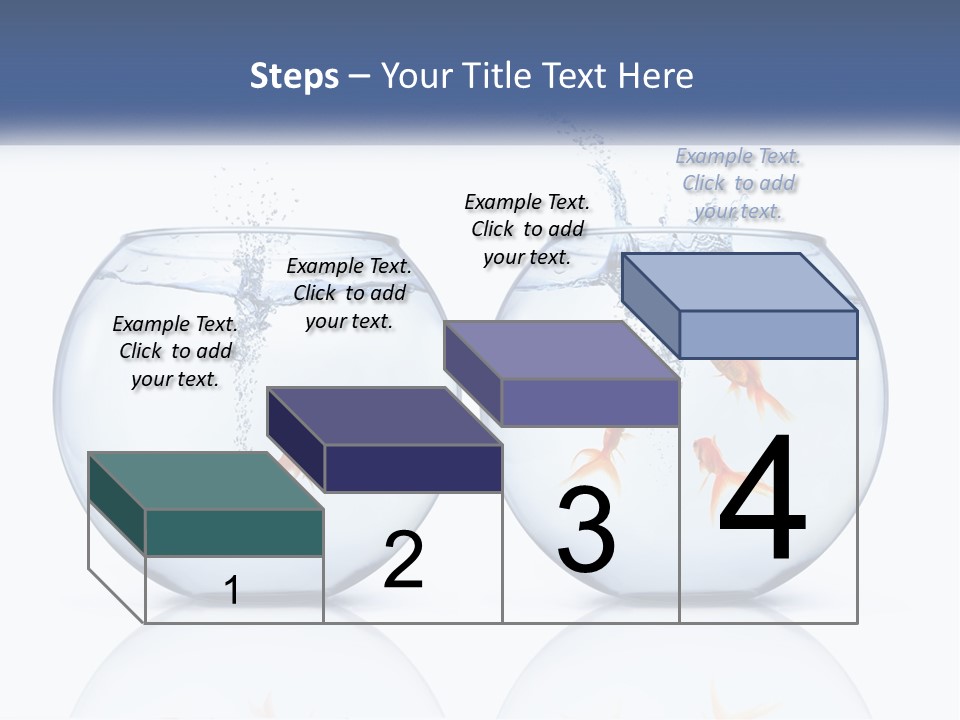 Steps – Your Title Text Here

Example Text. Click to add your text.

Example Text. Click to add your text.

Example Text. Click to add your text.

Example Text. Click to add your text.

1

2

3

4